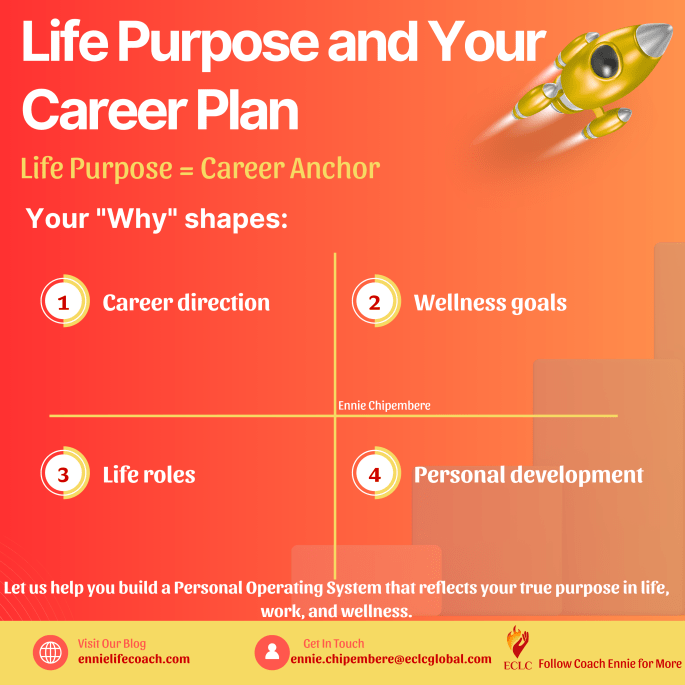 Life Purpose and Your Career Plan

Life Purpose = Career Anchor

Your "Why" shapes:

1 Career direction

2 Wellness goals

Ennie Chipembere

3 Life roles

4 Personal development

Let us help you build a Personal Operating System that reflects your true purpose in life, work, and wellness.

Visit Our Blog
ennielifecoach.com

Get In Touch
ennie.chipembere@eclcglobal.com

ECLC
Follow Coach Ennie for More